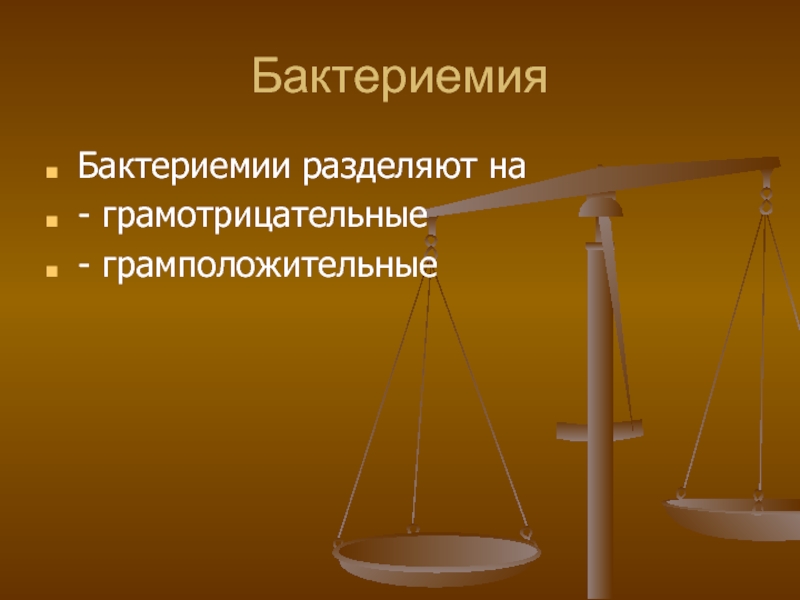 Бактериемия

Бактериемии разделяют на
- грамотрицательные
- грамположительные